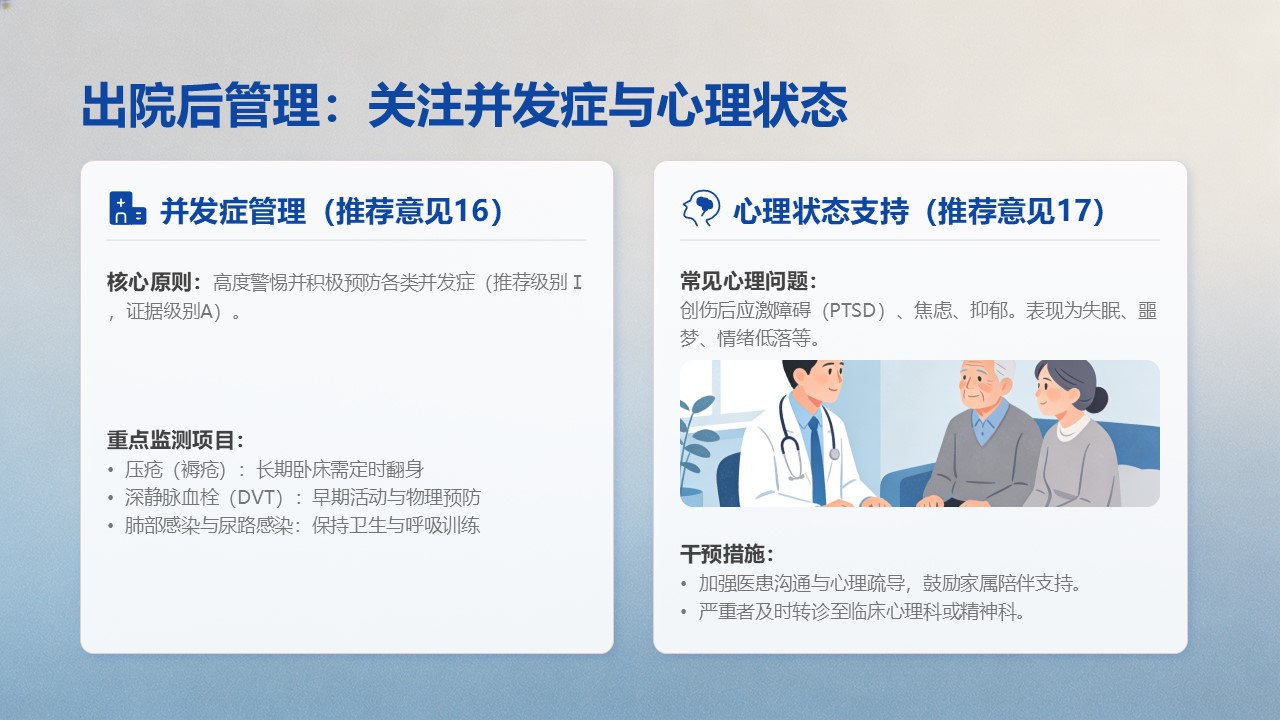 出院后管理：关注并发症与心理状态

并发症管理（推荐意见16）

核心原则：高度警惕并积极预防各类并发症（推荐级别 I，证据级别A）。

重点监测项目：
• 压疮（褥疮）：长期卧床需定时翻身
• 深静脉血栓（DVT）：早期活动与物理预防
• 肺部感染与尿路感染：保持卫生与呼吸训练

心理状态支持（推荐意见17）

常见心理问题：
创伤后应激障碍（PTSD）、焦虑、抑郁。表现为失眠、噩梦、情绪低落等。

干预措施：
• 加强医患沟通与心理疏导，鼓励家属陪伴支持。
• 严重者及时转诊至临床心理科或精神科。